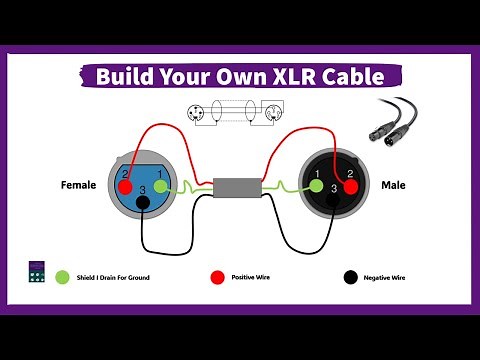 Build Your Own XLR Cable

Female

2 1 3

1 2 3

Male

Shield I Drain For Ground

Positive Wire

Negative Wire